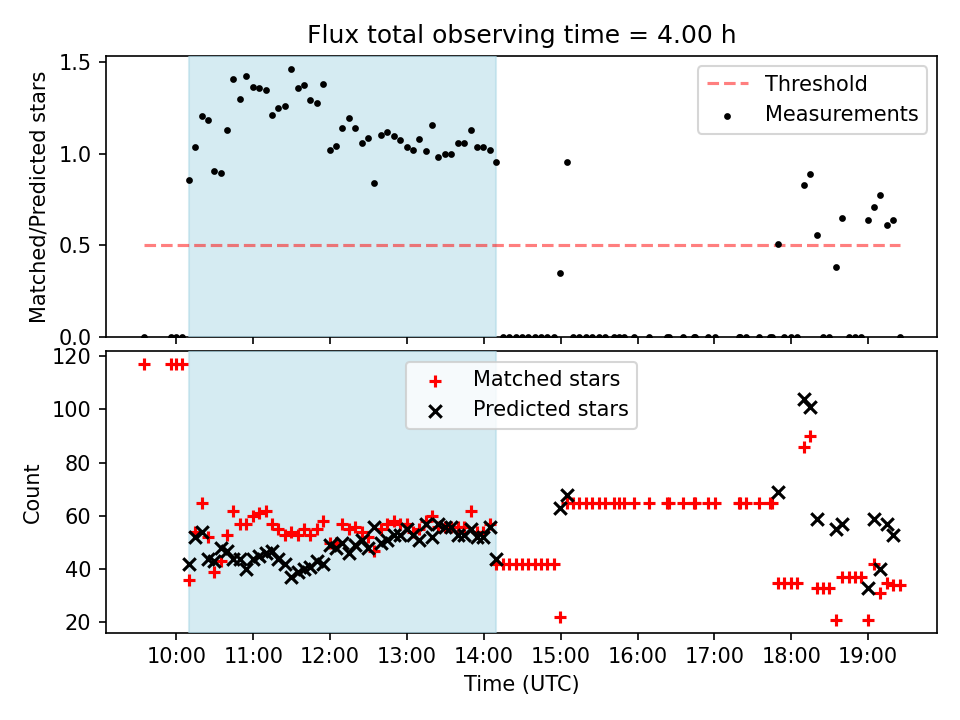 Flux total observing time = 4.00 h

Matched/Predicted stars

1.5
1.0
0.5
0.0

Threshold
Measurements

Count

120
100
80
60
40
20

Matched stars
Predicted stars

10:00 11:00 12:00 13:00 14:00 15:00 16:00 17:00 18:00 19:00

Time (UTC)